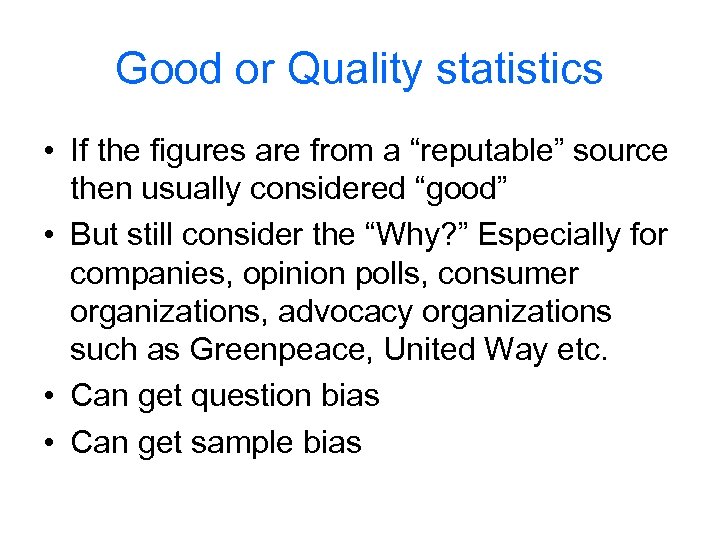 Good or Quality statistics

• If the figures are from a “reputable” source then usually considered “good”

• But still consider the “Why?” Especially for companies, opinion polls, consumer organizations, advocacy organizations such as Greenpeace, United Way etc.

• Can get question bias

• Can get sample bias